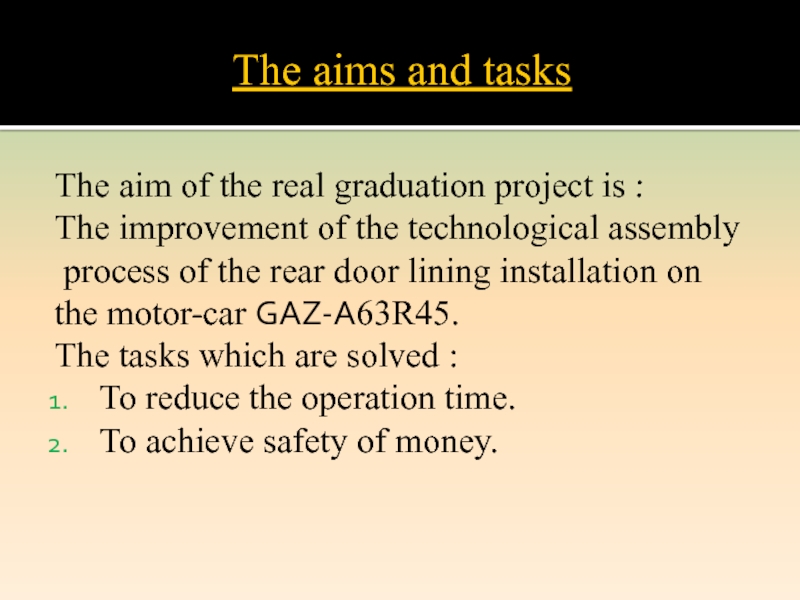 The aims and tasks

The aim of the real graduation project is :
The improvement of the technological assembly process of the rear door lining installation on the motor-car GAZ-A63R45.
The tasks which are solved :
1. To reduce the operation time.
2. To achieve safety of money.